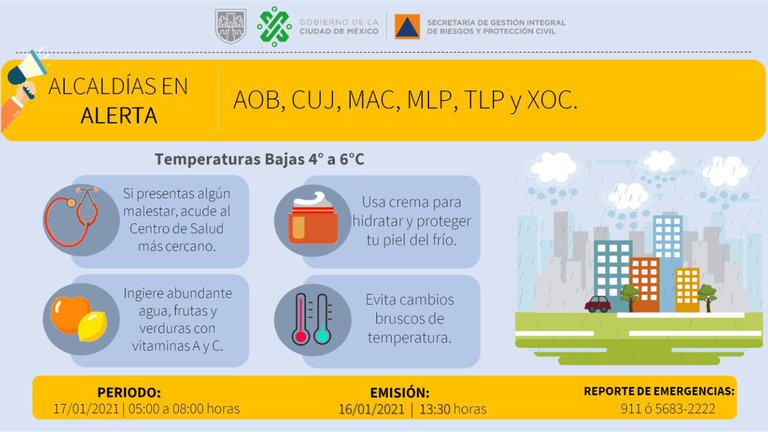 GOBIERNO DE LA CIUDAD DE MÉXICO

SECRETARÍA DE GESTIÓN INTEGRAL DE RIESGOS Y PROTECCIÓN CIVIL

ALCALDÍAS EN ALERTA

AOB, CUJ, MAC, MLP, TLP y XOC.

Temperaturas Bajas 4° a 6°C

Si presentas algún malestar, acude al Centro de Salud más cercano.

Usa crema para hidratar y proteger tu piel del frío.

Ingiere abundante agua, frutas y verduras con vitaminas A y C.

Evita cambios bruscos de temperatura.

PERIODO:
17/01/2021 | 05:00 a 08:00 horas

EMISIÓN:
16/01/2021 | 13:30 horas

REPORTE DE EMERGENCIAS:
911 ó 5683-2222